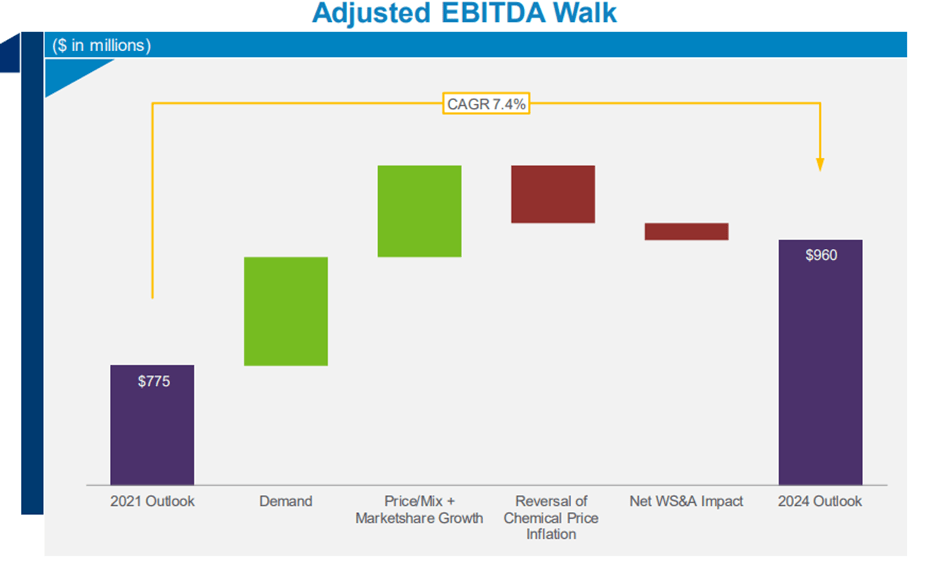 Adjusted EBITDA Walk

($ in millions)

CAGR 7.4%

$775

$960

2021 Outlook

Demand

Price/Mix + Marketshare Growth

Reversal of Chemical Price Inflation

Net WS&A Impact

2024 Outlook